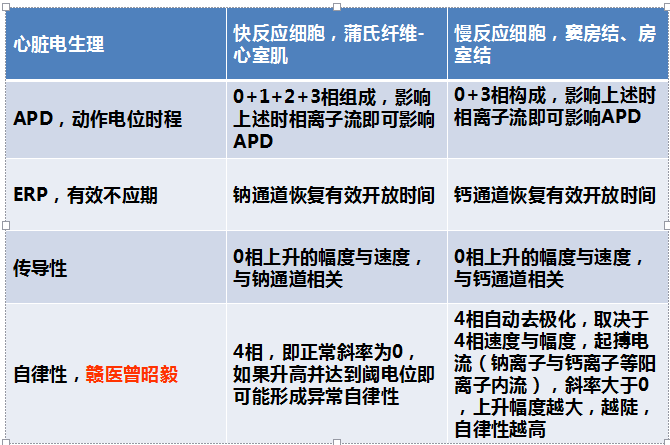 | 心脏电生理 | 快反应细胞，蒲氏纤维-心室肌 | 慢反应细胞，窦房结、房室结 |
|---|---|---|
| APD，动作电位时程 | 0+1+2+3相组成，影响上述时相离子流即可影响APD | 0+3相构成，影响上述时相离子流即可影响APD |
| ERP，有效不应期 | 钠通道恢复有效开放时间 | 钙通道恢复有效开放时间 |
| 传导性 | 0相上升的幅度与速度，与钠通道相关 | 0相上升的幅度与速度，与钙通道相关 |
| 自律性，赣医曾昭毅 | 4相，即正常斜率为0，如果升高并达到阈电位即可能形成异常自律性 | 4相自动去极化，取决于4相速度与幅度，起搏电流（钠离子与钙离子等阳离子内流），斜率大于0，上升幅度越大，越陡，自律性越高 |